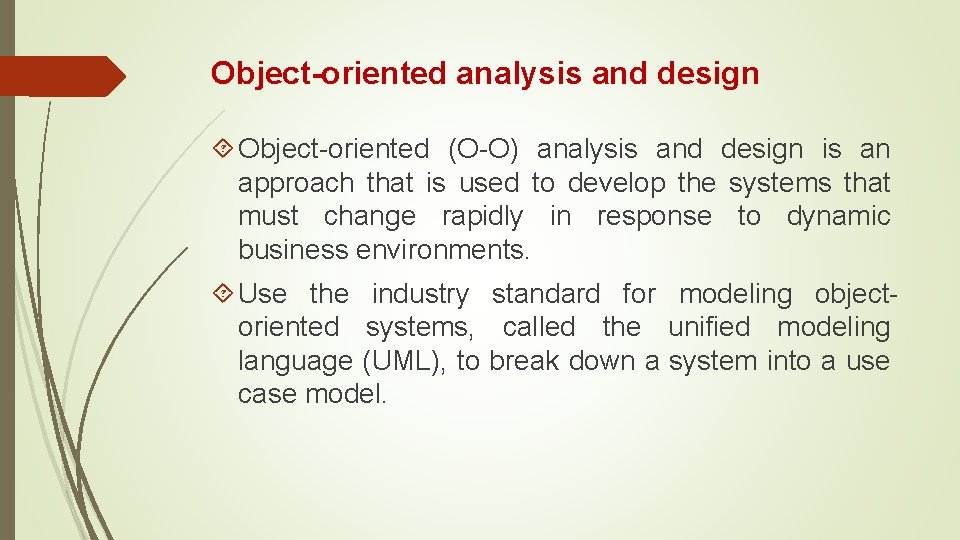 Object-oriented analysis and design

Object-oriented (O-O) analysis and design is an approach that is used to develop the systems that must change rapidly in response to dynamic business environments.

Use the industry standard for modeling object-oriented systems, called the unified modeling language (UML), to break down a system into a use case model.